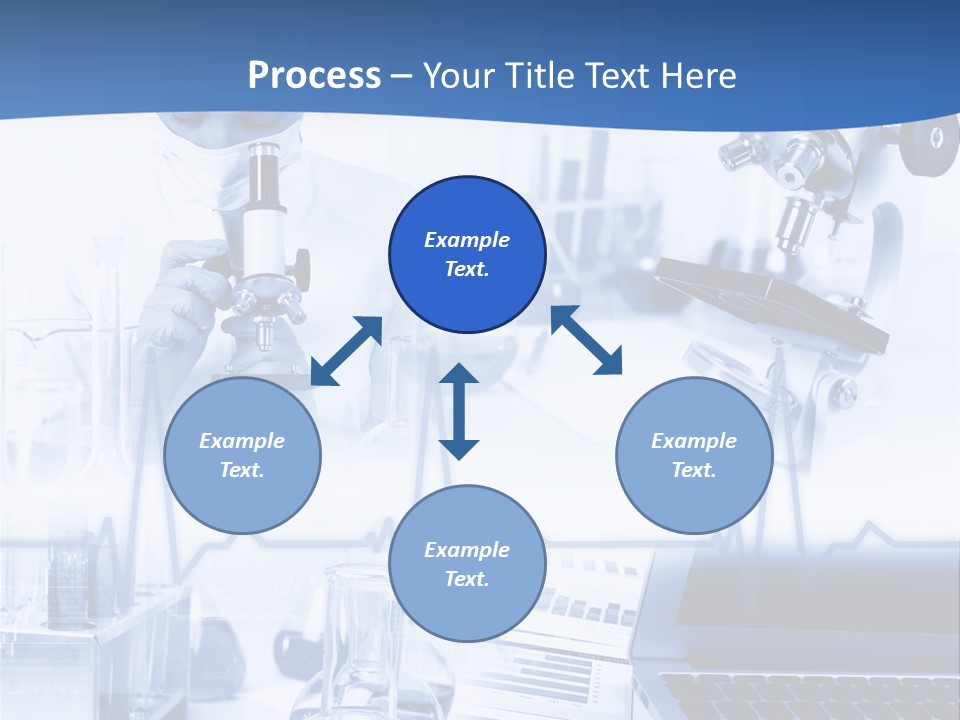 Process – Your Title Text Here

Example Text.

Example Text.

Example Text.

Example Text.